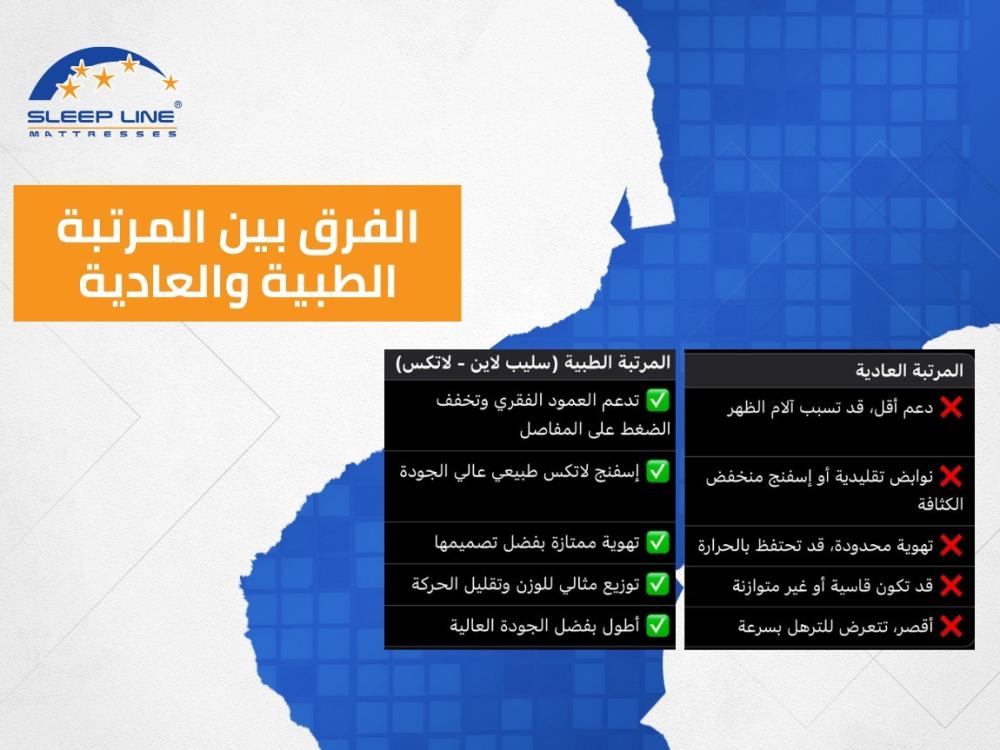 SLEEP LINE®
MATTRESSES

الفرق بين المرتبة الطبية والعادية

| المرتبة العادية | المرتبة الطبية (سليب لاين - لاتكس) |
|---|---|
| ❌ دعم أقل، قد تسبب آلام الظهر | ✅ تدعم العمود الفقري وتخفف الضغط على المفاصل |
| ❌ نوابض تقليدية أو إسفنج منخفض الكثافة | ✅ إسفنج لاتكس طبيعي عالي الجودة |
| ❌ تهوية محدودة، قد تحتفظ بالحرارة | ✅ تهوية ممتازة بفضل تصميمها |
| ❌ قد تكون قاسية أو غير متوازنة | ✅ توزيع مثالي للوزن وتقليل الحركة |
| ❌ أقصر، تتعرض للترهل بسرعة | ✅ أطول بفضل الجودة العالية |